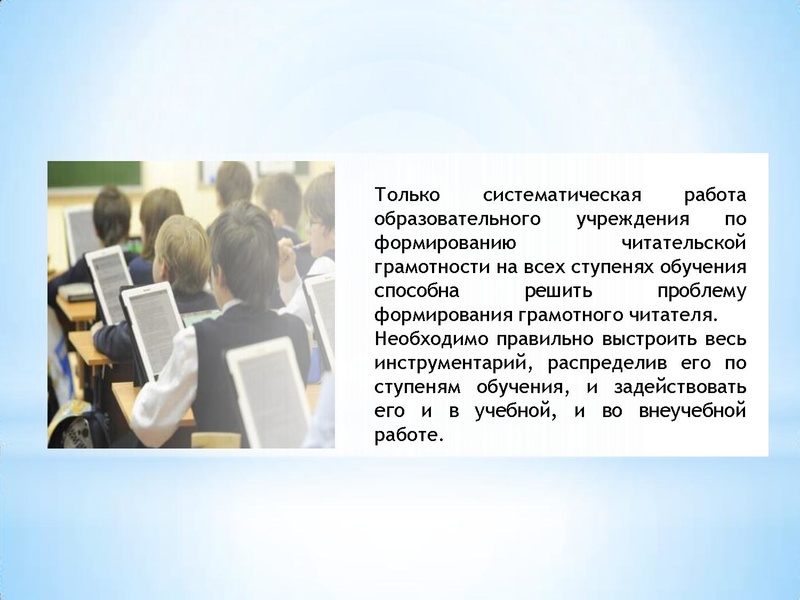 Только систематическая работа образовательного учреждения по формированию читательской грамотности на всех ступенях обучения способна решить проблему формирования грамотного читателя.
Необходимо правильно выстроить весь инструментарий, распределив его по ступеням обучения, и задействовать его и в учебной, и во внеучебной работе.